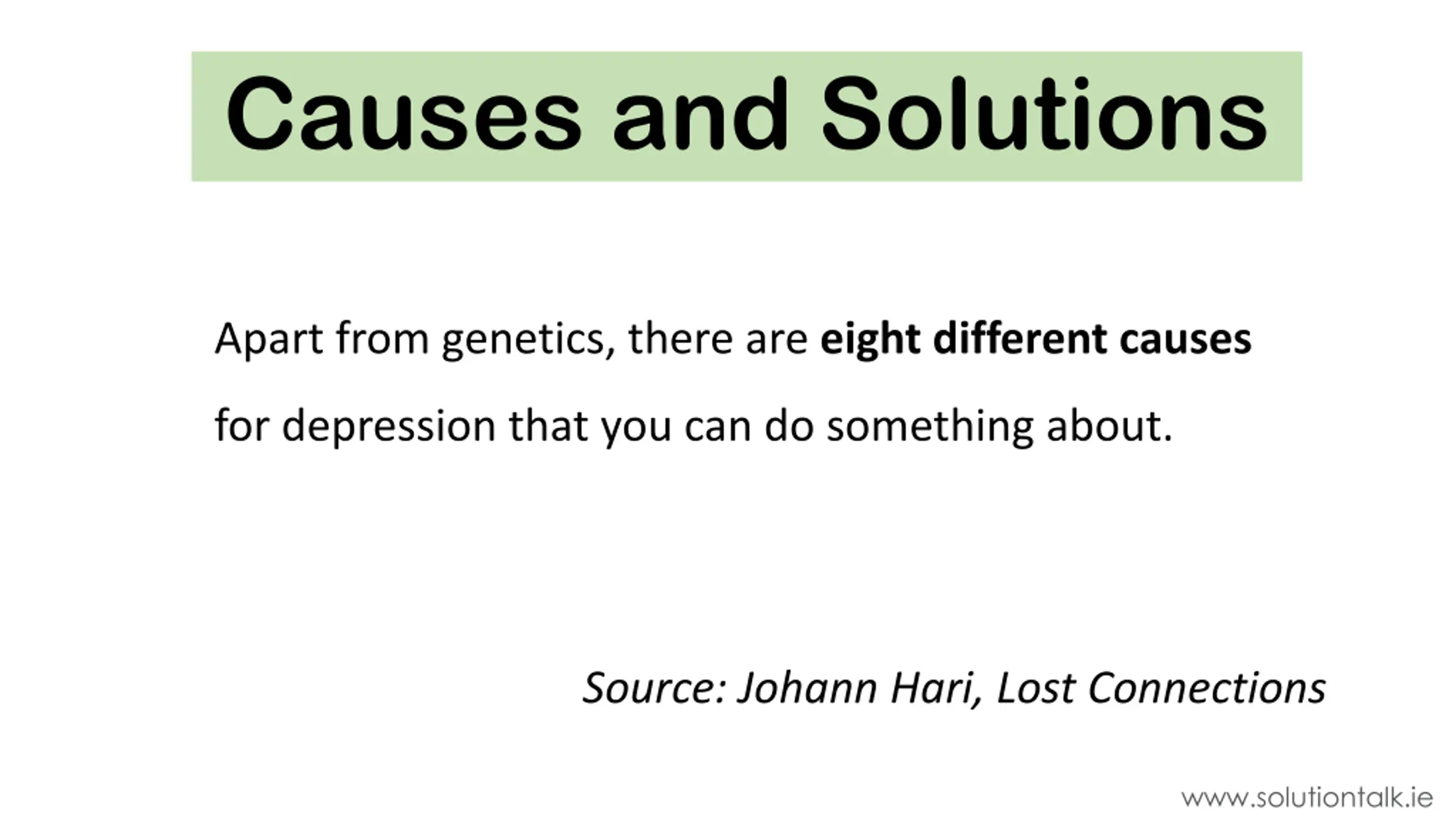 Causes and Solutions

Apart from genetics, there are eight different causes for depression that you can do something about.

Source: Johann Hari, Lost Connections

www.solutiontalk.ie